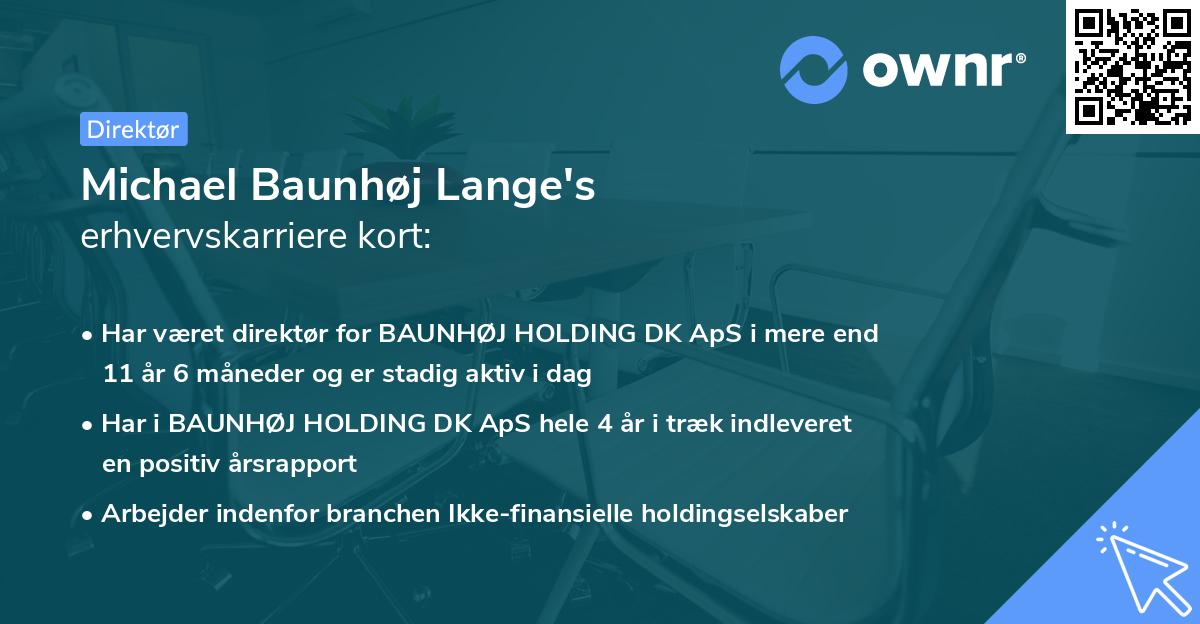 ownr®

Direktør

Michael Baunhøj Lange's
erhvervskarriere kort:

• Har været direktør for BAUNHØJ HOLDING DK ApS i mere end 11 år 6 måneder og er stadig aktiv i dag

• Har i BAUNHØJ HOLDING DK ApS hele 4 år i træk indleveret en positiv årsrapport

• Arbejder indenfor branchen Ikke-finansielle holdingselskaber